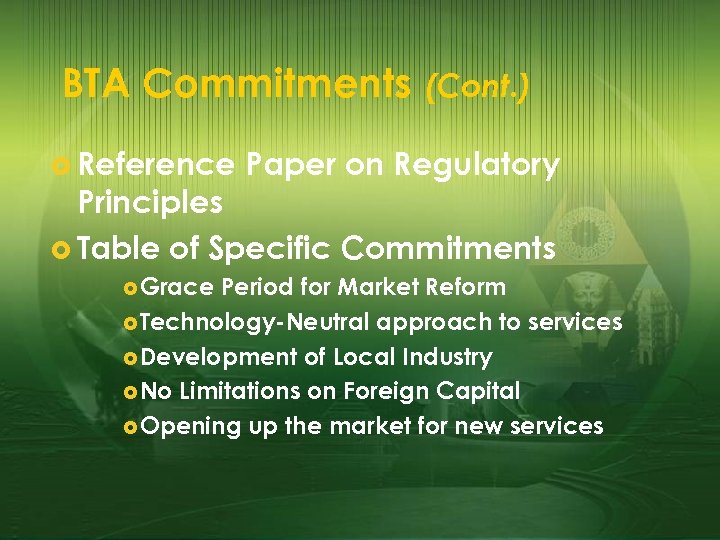 BTA Commitments (Cont.)

Reference Paper on Regulatory Principles

Table of Specific Commitments

Grace Period for Market Reform

Technology-Neutral approach to services

Development of Local Industry

No Limitations on Foreign Capital

Opening up the market for new services